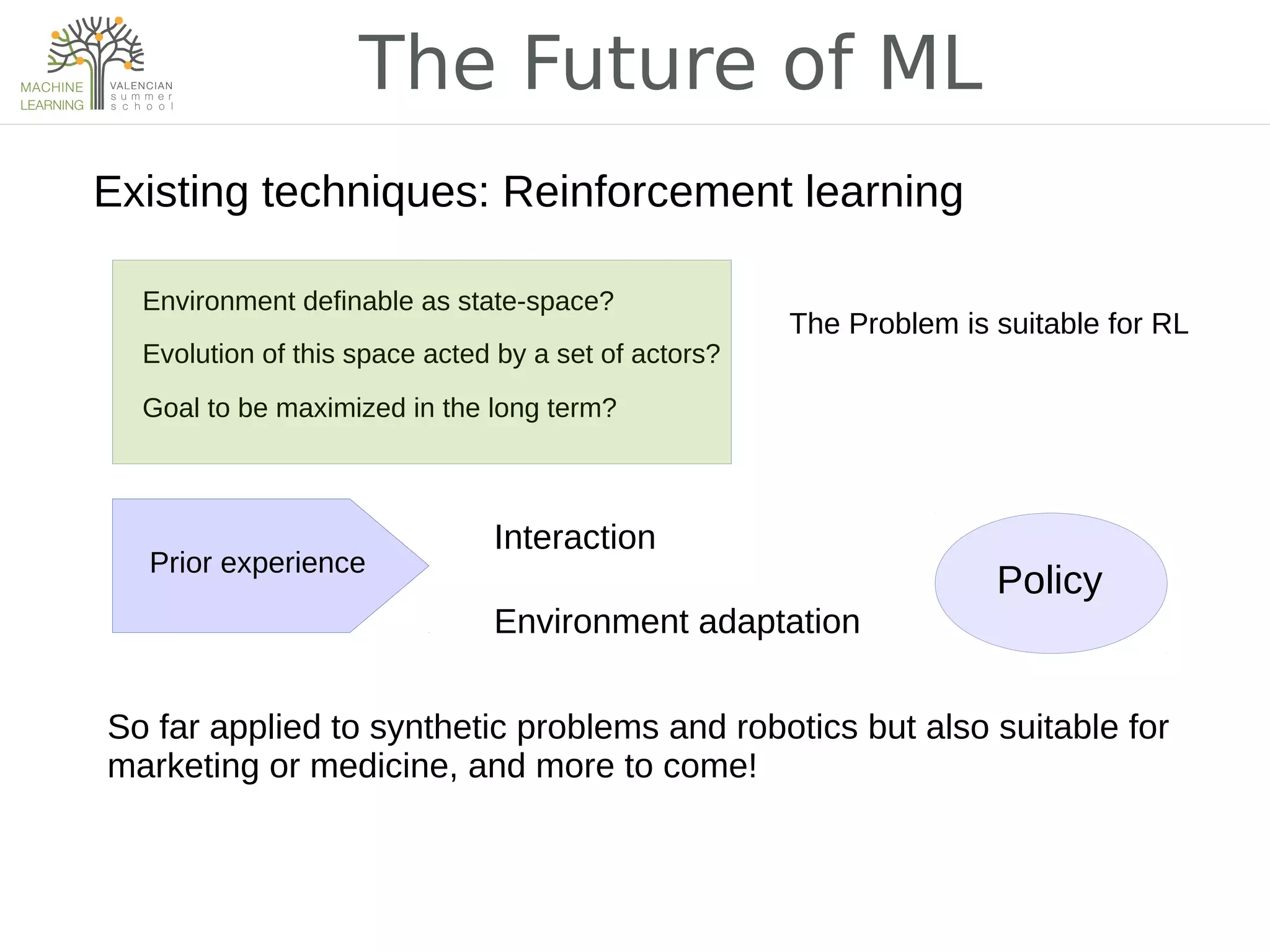 MACHINE LEARNING VALENCIAN summer school

The Future of ML

Existing techniques: Reinforcement learning

Environment definable as state-space?

Evolution of this space acted by a set of actors?

Goal to be maximized in the long term?

The Problem is suitable for RL

Prior experience

Interaction

Environment adaptation

Policy

So far applied to synthetic problems and robotics but also suitable for marketing or medicine, and more to come!